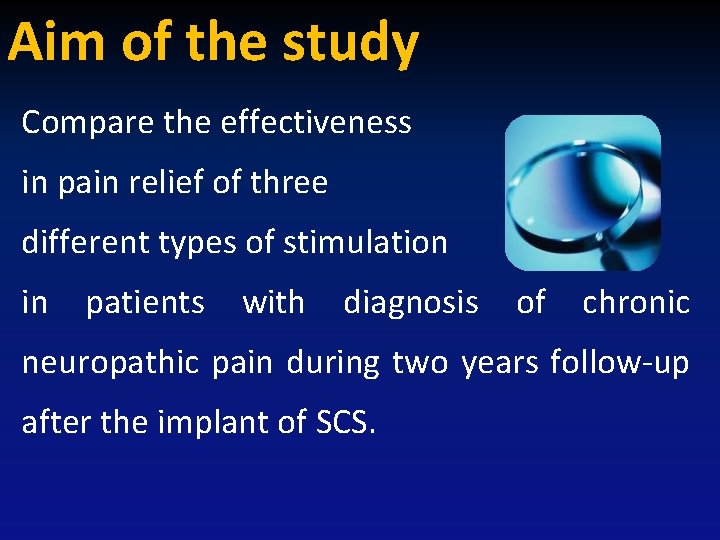 Aim of the study

Compare the effectiveness in pain relief of three different types of stimulation in patients with diagnosis of chronic neuropathic pain during two years follow-up after the implant of SCS.